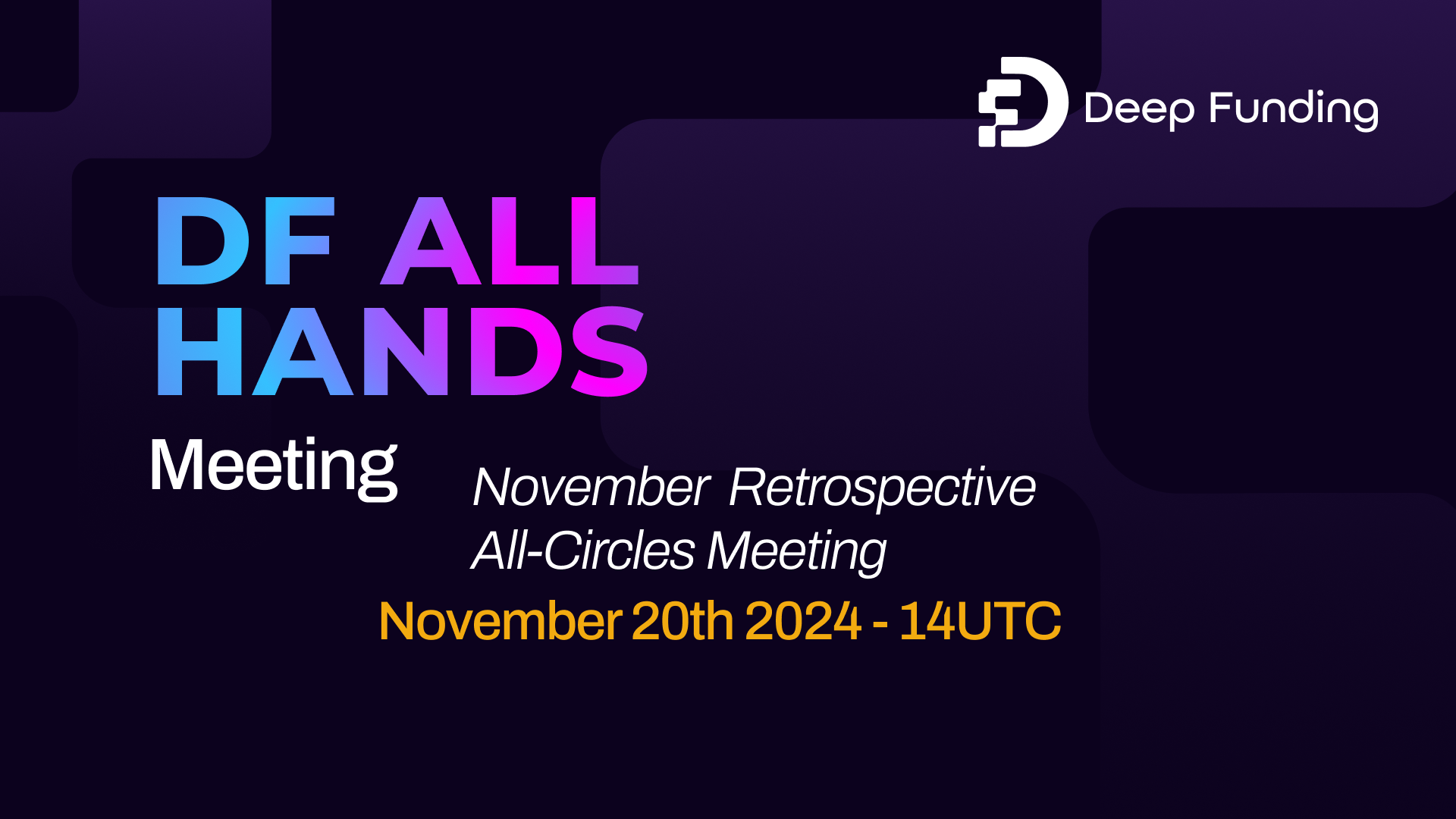 Deep Funding

DF ALL HANDS

Meeting

November Retrospective
All-Circles Meeting

November 20th 2024 - 14UTC